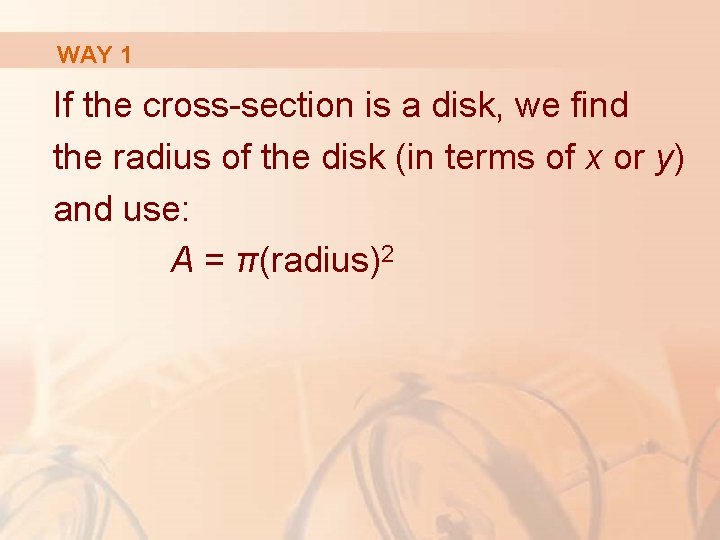 WAY 1

If the cross-section is a disk, we find the radius of the disk (in terms of $x$ or $y$) and use:

$A = \pi(\text{radius})^2$